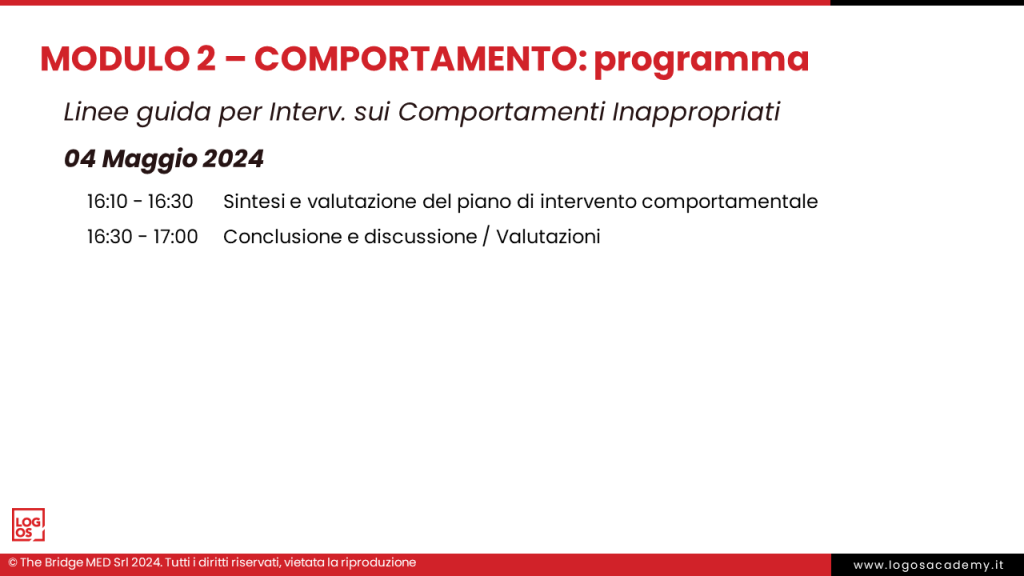 MODULO 2 – COMPORTAMENTO: programma

Linee guida per Interv. sui Comportamenti Inappropriati

04 Maggio 2024

16:10 - 16:30 Sintesi e valutazione del piano di intervento comportamentale

16:30 - 17:00 Conclusione e discussione / Valutazioni

LOG OS

© The Bridge MED Srl 2024. Tutti i diritti riservati, vietata la riproduzione

www.logosacademy.it